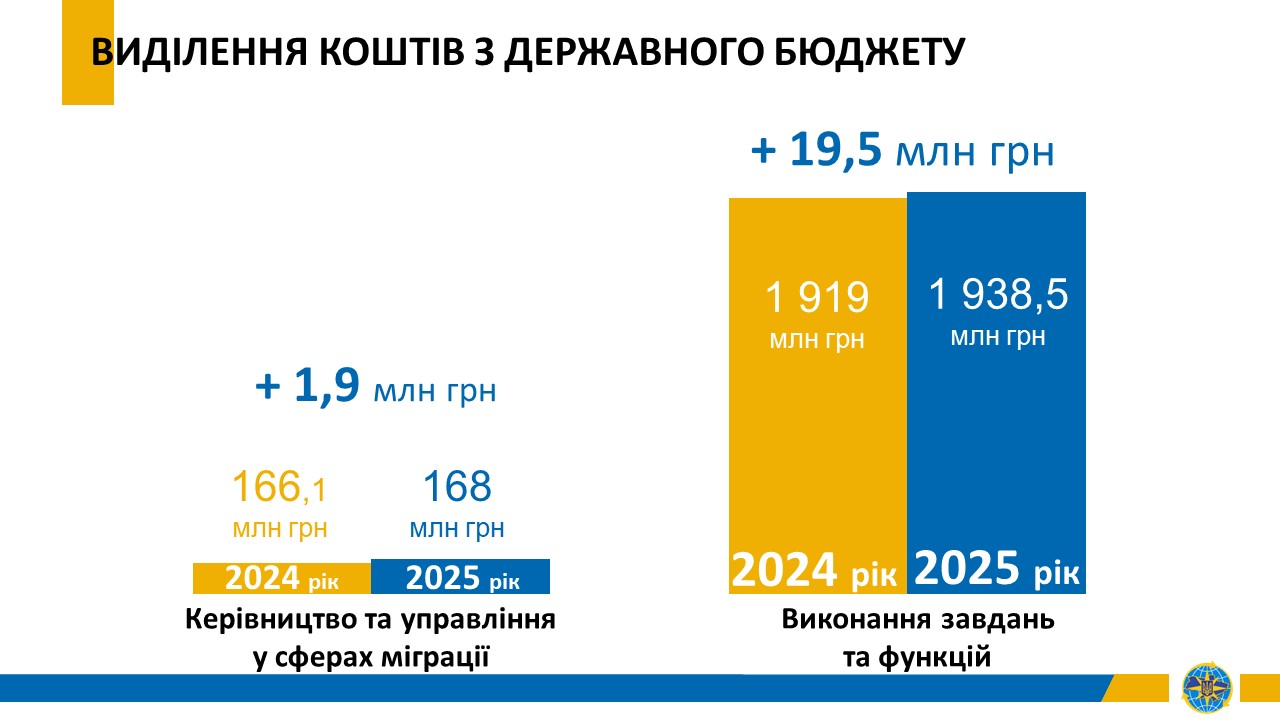 ВИДІЛЕННЯ КОШТІВ З ДЕРЖАВНОГО БЮДЖЕТУ

+ 1,9 млн грн

166,1 млн грн

168 млн грн

2024 рік

2025 рік

Керівництво та управління у сферах міграції

+ 19,5 млн грн

1 919 млн грн

1 938,5 млн грн

2024 рік

2025 рік

Виконання завдань та функцій